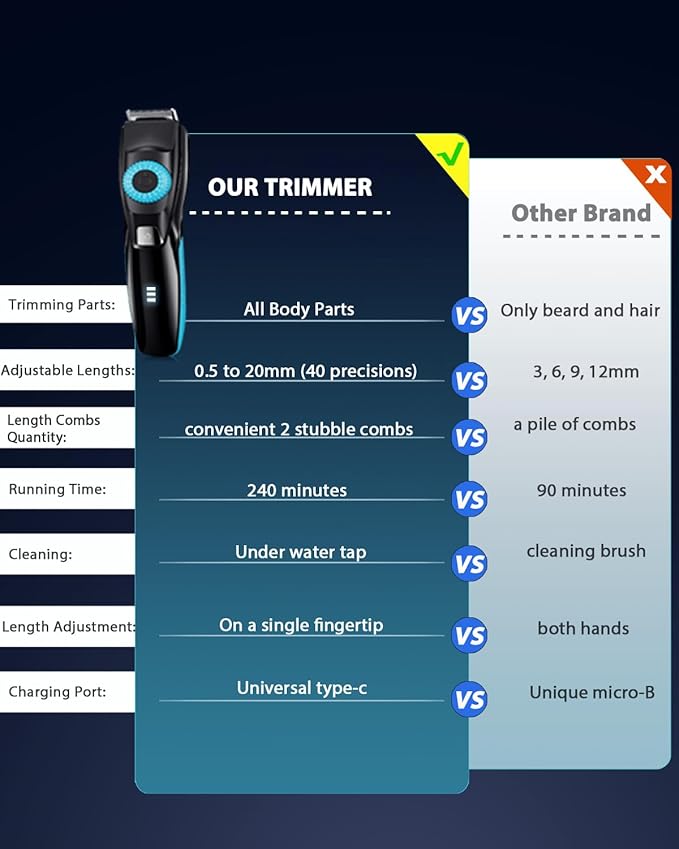 | | OUR TRIMMER | | Other Brand |
|---|---|---|---|
| Trimming Parts: | All Body Parts | VS | Only beard and hair |
| Adjustable Lengths: | 0.5 to 20mm (40 precisions) | VS | 3, 6, 9, 12mm |
| Length Combs Quantity: | convenient 2 stubble combs | VS | a pile of combs |
| Running Time: | 240 minutes | VS | 90 minutes |
| Cleaning: | Under water tap | VS | cleaning brush |
| Length Adjustment: | On a single fingertip | VS | both hands |
| Charging Port: | Universal type-c | VS | Unique micro-B |